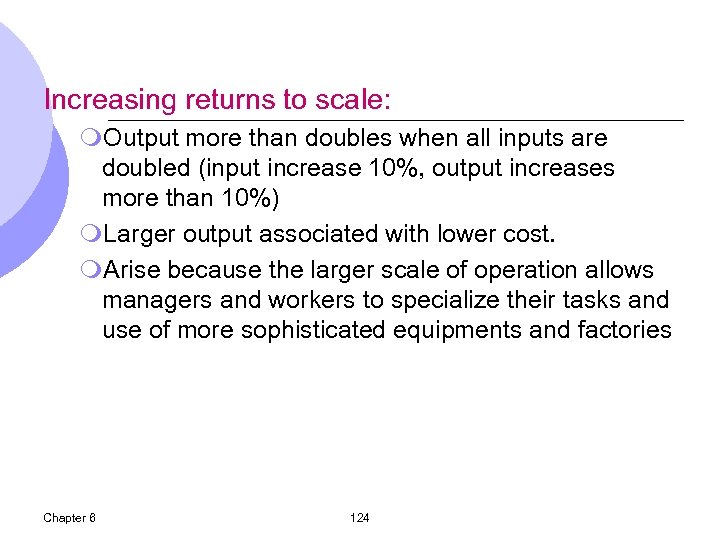 Increasing returns to scale:

Output more than doubles when all inputs are doubled (input increase 10%, output increases more than 10%)

Larger output associated with lower cost.

Arise because the larger scale of operation allows managers and workers to specialize their tasks and use of more sophisticated equipments and factories

Chapter 6

124